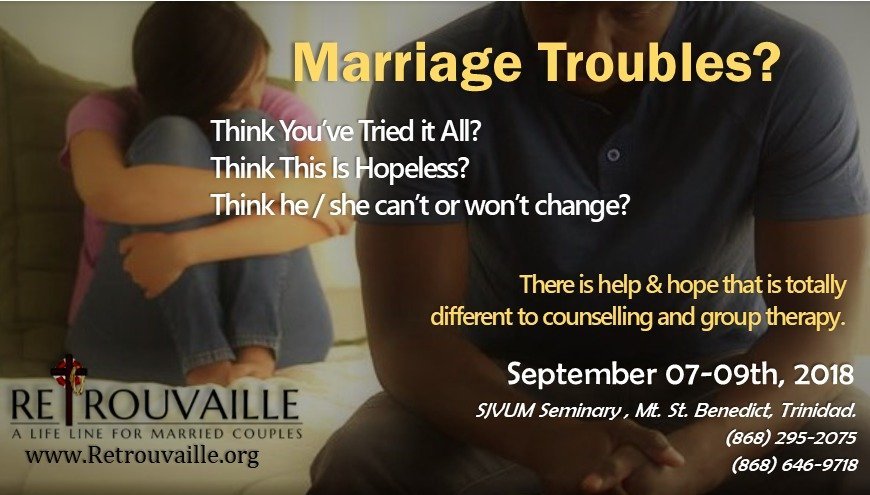 Marriage Troubles?

Think You've Tried it All?
Think This Is Hopeless?
Think he / she can't or won't change?

There is help & hope that is totally different to counselling and group therapy.

September 07-09th, 2018

SJVUM Seminary , Mt. St. Benedict, Trinidad.
(868) 295-2075
(868) 646-9718

RETROUVAILLE
A LIFE LINE FOR MARRIED COUPLES
www.Retrouvaille.org